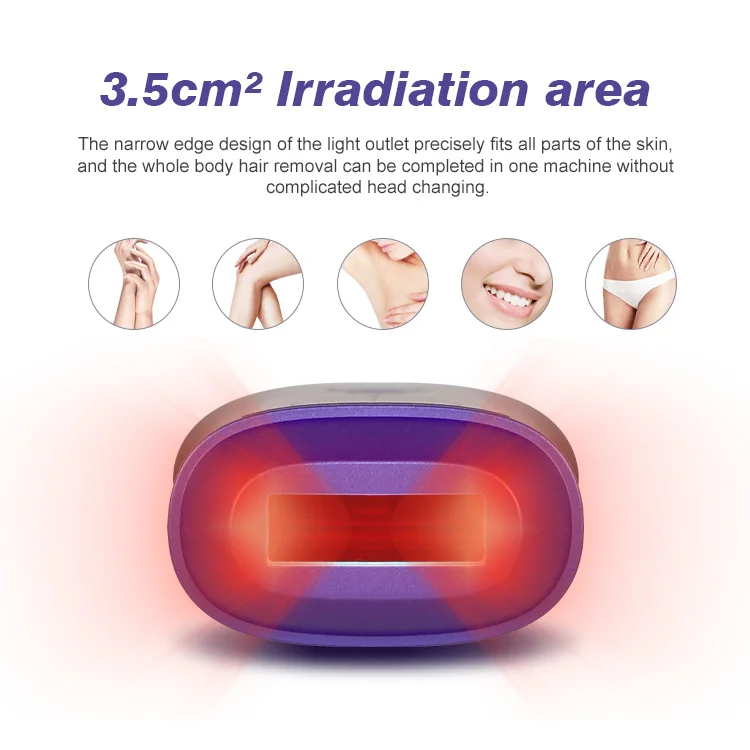 3.5cm² Irradiation area

The narrow edge design of the light outlet precisely fits all parts of the skin, and the whole body hair removal can be completed in one machine without complicated head changing.